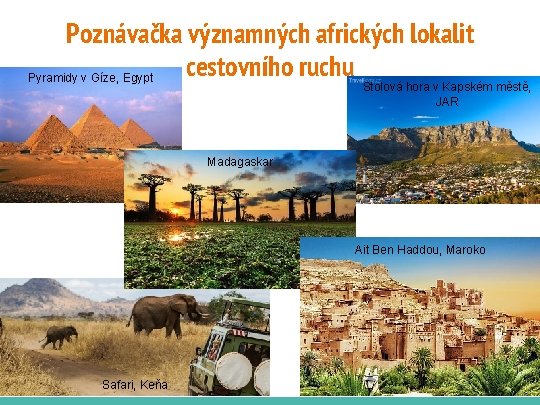 Poznávačka významných afrických lokalit cestovního ruchu

Pyramidy v Gíze, Egypt

Stolová hora v Kapském městě, JAR

Madagaskar

Ait Ben Haddou, Maroko

Safari, Keňa